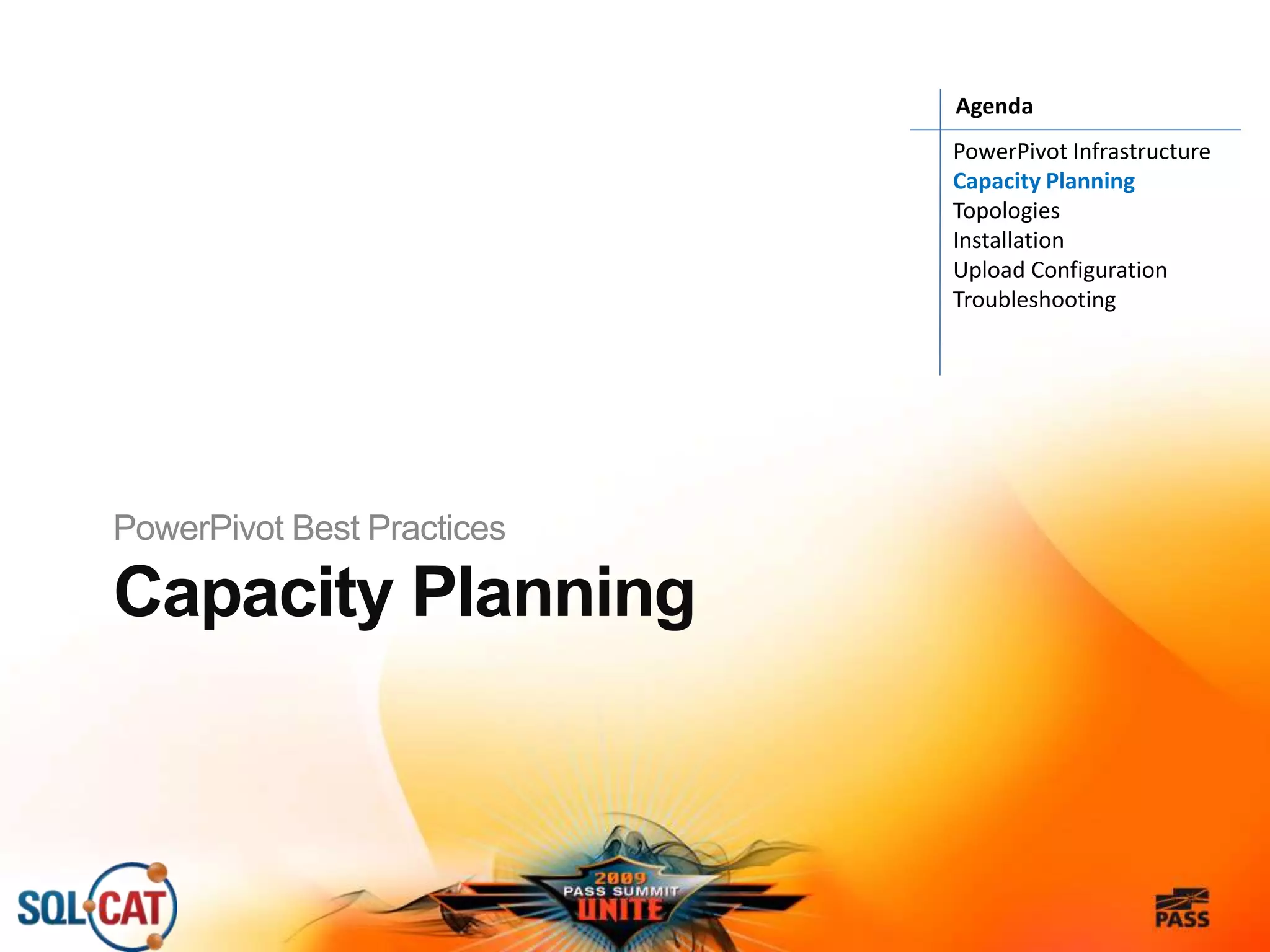 Agenda

PowerPivot Infrastructure
Capacity Planning
Topologies
Installation
Upload Configuration
Troubleshooting

PowerPivot Best Practices

Capacity Planning

SQL CAT

2009
PASS SUMMIT
UNITE

PASS